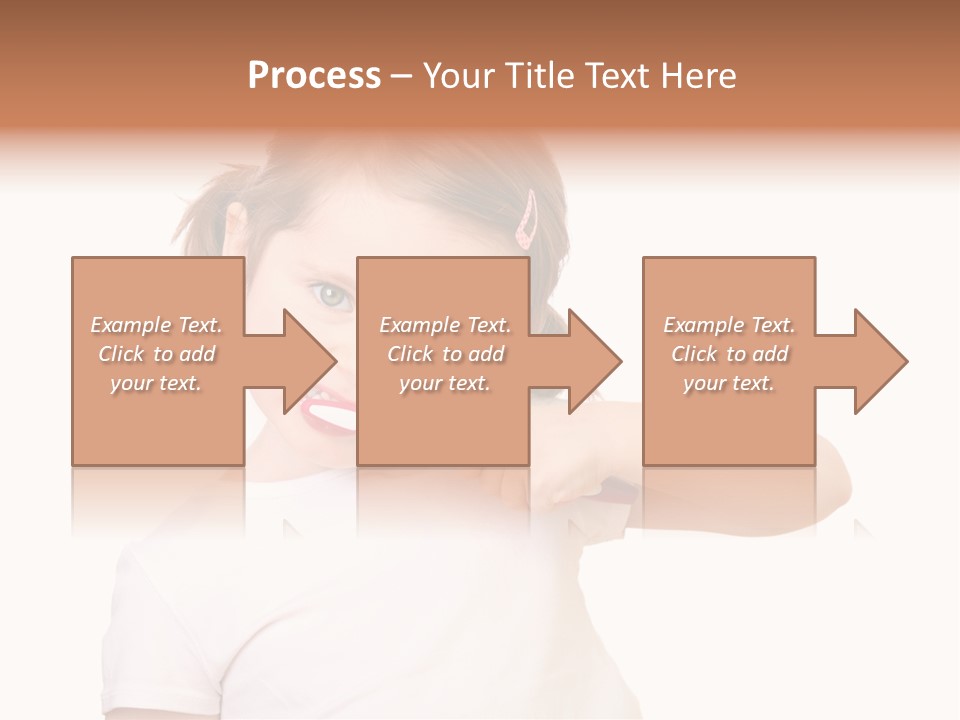 Process – Your Title Text Here

Example Text. Click to add your text.

Example Text. Click to add your text.

Example Text. Click to add your text.